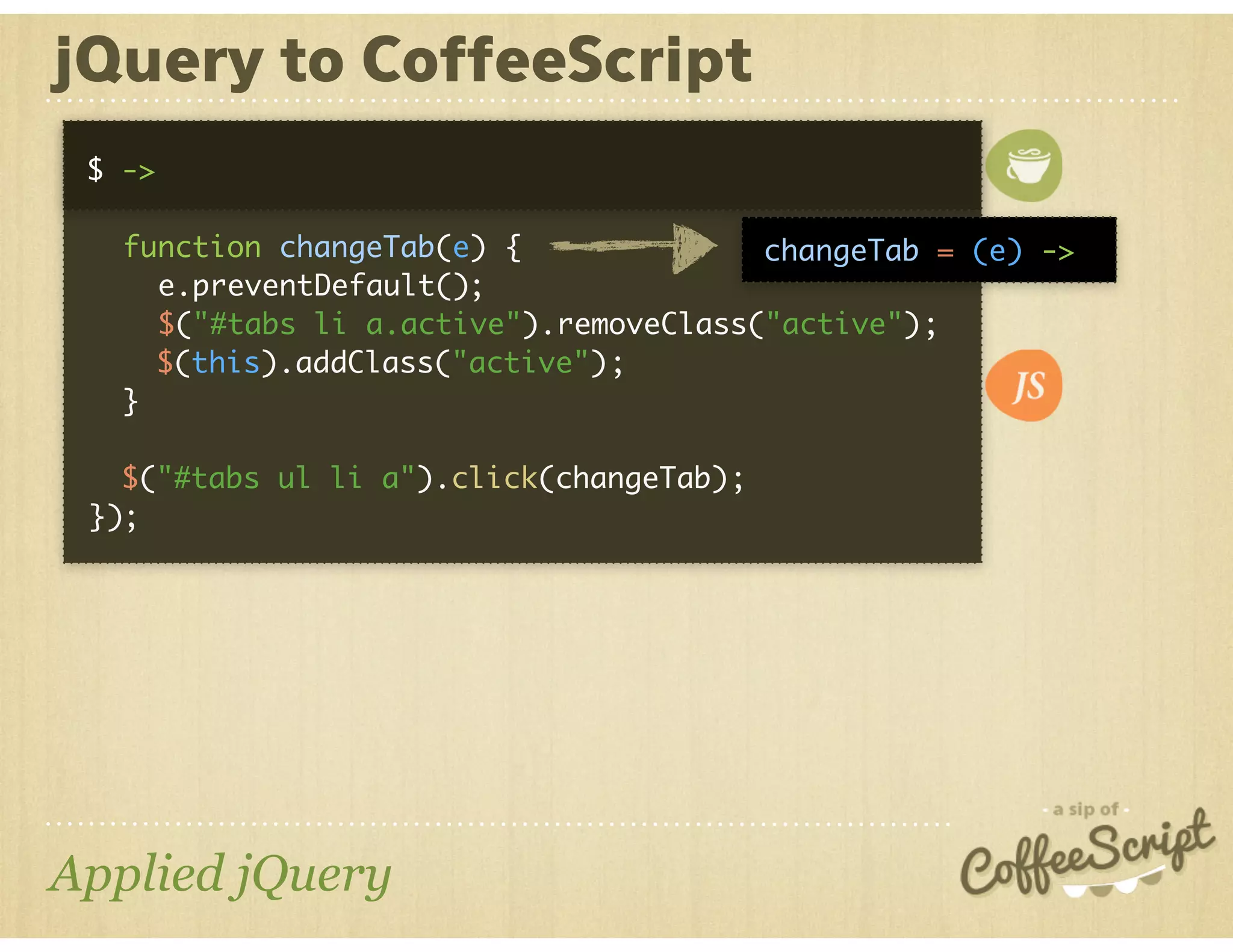 jQuery to CoffeeScript

$ ->

function changeTab(e) {
e.preventDefault();
$("#tabs li a.active").removeClass("active");
$(this).addClass("active");
}

$("#tabs ul li a").click(changeTab);
});

changeTab = (e) ->

JS

Applied jQuery

a sip of
CoffeeScript